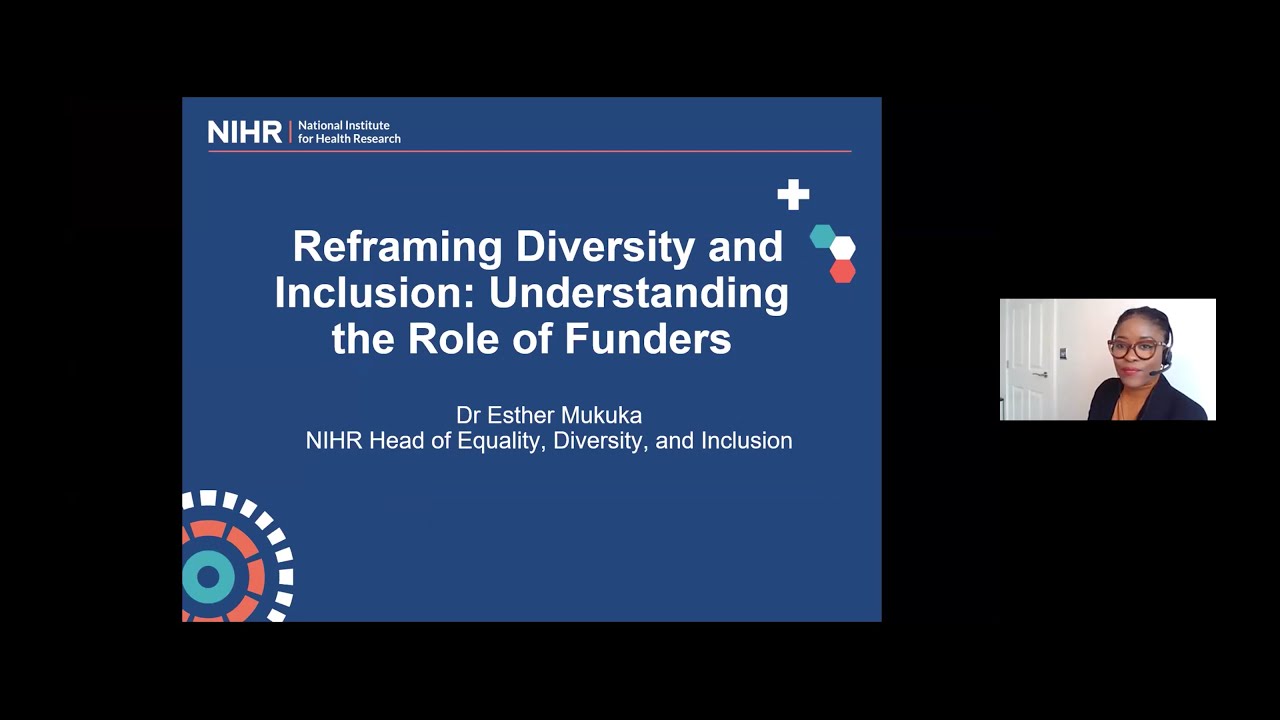 NIHR | National Institute for Health Research

Reframing Diversity and Inclusion: Understanding the Role of Funders

Dr Esther Mukuka
NIHR Head of Equality, Diversity, and Inclusion